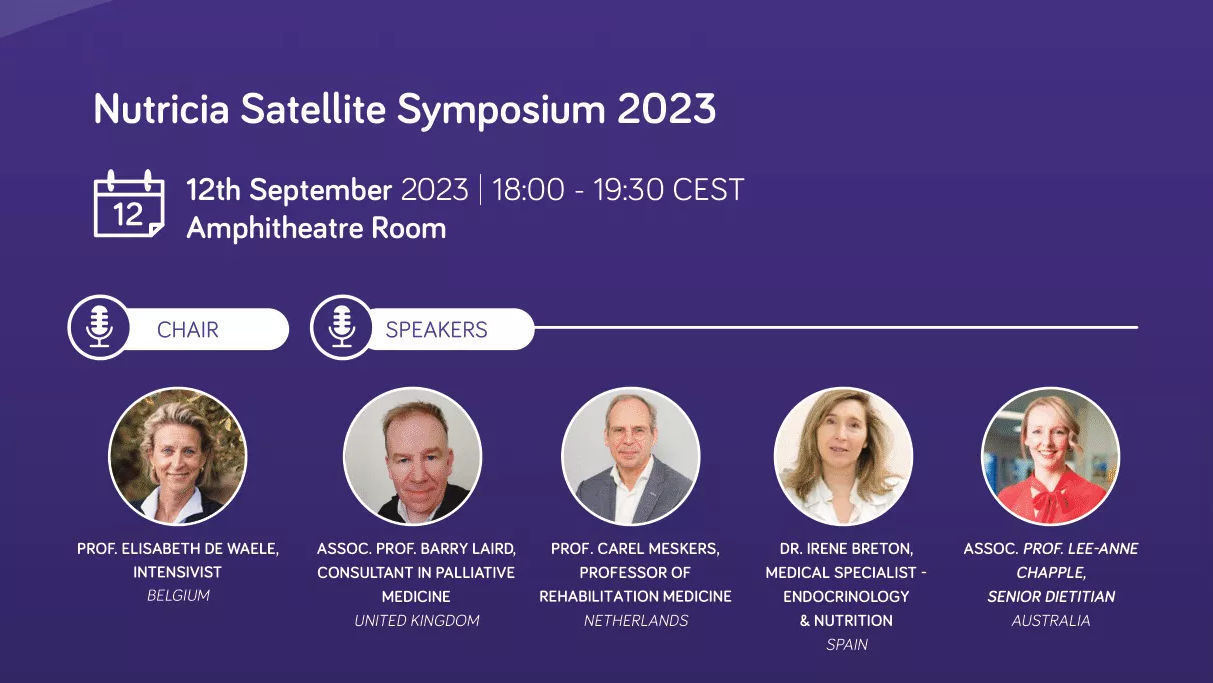 Nutricia Satellite Symposium 2023

12

12th September 2023 | 18:00 - 19:30 CEST
Amphitheatre Room

CHAIR

SPEAKERS

PROF. ELISABETH DE WAELE, INTENSIVIST
BELGIUM

ASSOC. PROF. BARRY LAIRD, CONSULTANT IN PALLIATIVE MEDICINE
UNITED KINGDOM

PROF. CAREL MESKERS, PROFESSOR OF REHABILITATION MEDICINE
NETHERLANDS

DR. IRENE BRETON, MEDICAL SPECIALIST - ENDOCRINOLOGY & NUTRITION
SPAIN

ASSOC. PROF. LEE-ANNE CHAPPLE, SENIOR DIETITIAN
AUSTRALIA